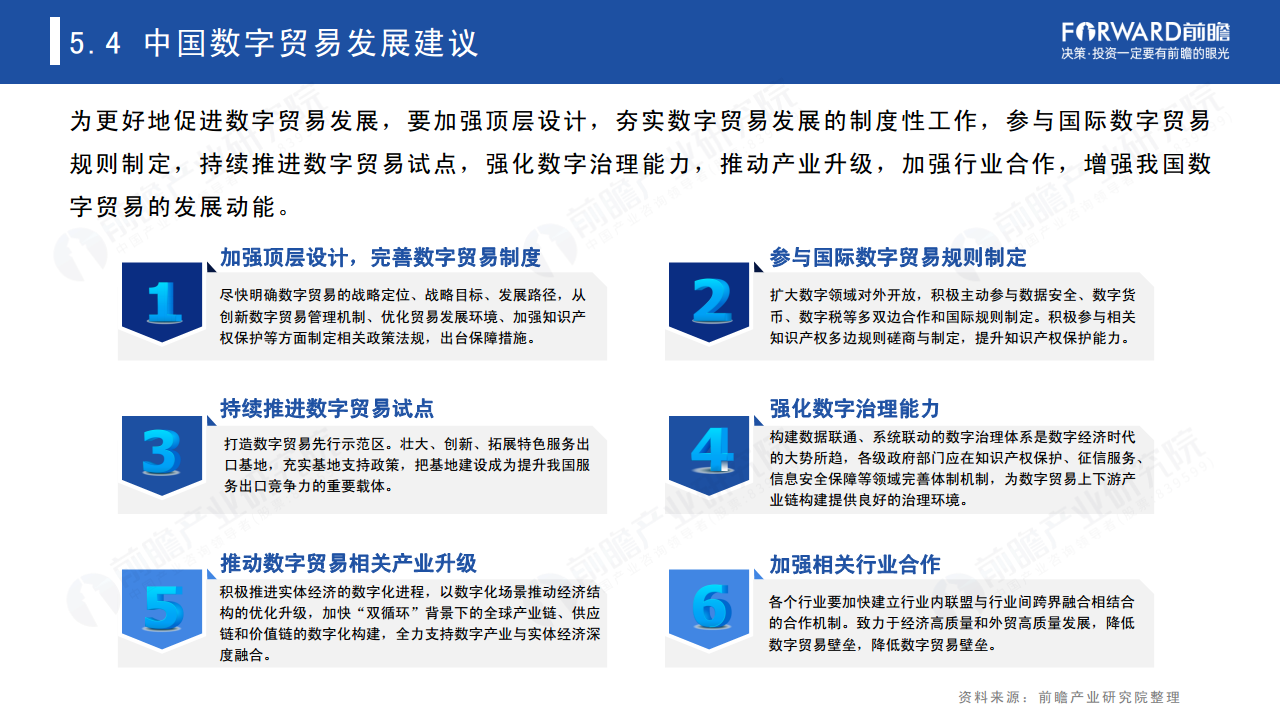 5.4 中国数字贸易发展建议

FORWARD前瞻
决策·投资一定要有前瞻的眼光

为更好地促进数字贸易发展，要加强顶层设计，夯实数字贸易发展的制度性工作，参与国际数字贸易规则制定，持续推进数字贸易试点，强化数字治理能力，推动产业升级，加强行业合作，增强我国数字贸易的发展动能。

1

加强顶层设计，完善数字贸易制度

尽快明确数字贸易的战略定位、战略目标、发展路径，从创新数字贸易管理机制、优化贸易发展环境、加强知识产权保护等方面制定相关政策法规，出台保障措施。

2

参与国际数字贸易规则制定

扩大数字领域对外开放，积极主动参与数据安全、数字货币、数字税等多双边合作和国际规则制定。积极参与相关知识产权多边规则磋商与制定，提升知识产权保护能力。

3

持续推进数字贸易试点

打造数字贸易先行示范区。壮大、创新、拓展特色服务出口基地，充实基地支持政策，把基地建设成为提升我国服务出口竞争力的重要载体。

4

强化数字治理能力

构建数据联通、系统联动的数字治理体系是数字经济时代的大势所趋，各级政府部门应在知识产权保护、征信服务、信息安全保障等领域完善体制机制，为数字贸易上下游产业链构建提供良好的治理环境。

5

推动数字贸易相关产业升级

积极推进实体经济的数字化进程，以数字化场景推动经济结构的优化升级，加快“双循环”背景下的全球产业链、供应链和价值链的数字化构建，全力支持数字产业与实体经济深度融合。

6

加强相关行业合作

各个行业要加快建立行业内联盟与行业间跨界融合相结合的合作机制。致力于经济高质量和外贸高质量发展，降低数字贸易壁垒，降低数字贸易壁垒。

资料来源：前瞻产业研究院整理